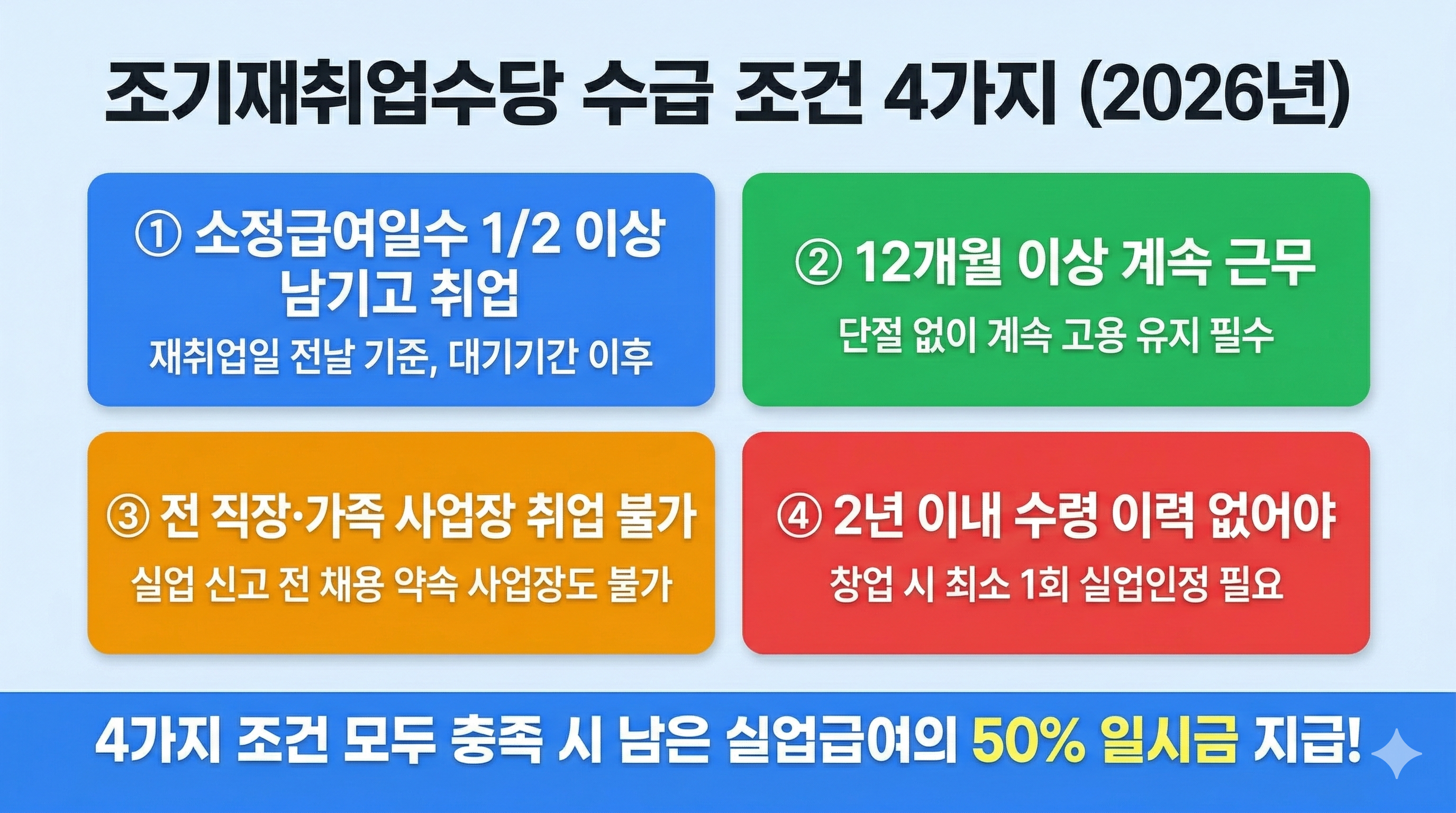 조기재취업수당 수급 조건 4가지 (2026년)

① 소정급여일수 1/2 이상 남기고 취업

재취업일 전날 기준, 대기기간 이후

② 12개월 이상 계속 근무

단절 없이 계속 고용 유지 필수

③ 전 직장·가족 사업장 취업 불가

실업 신고 전 채용 약속 사업장도 불가

④ 2년 이내 수령 이력 없어야

창업 시 최소 1회 실업인정 필요

4가지 조건 모두 충족 시 남은 실업급여의 50% 일시금 지급!